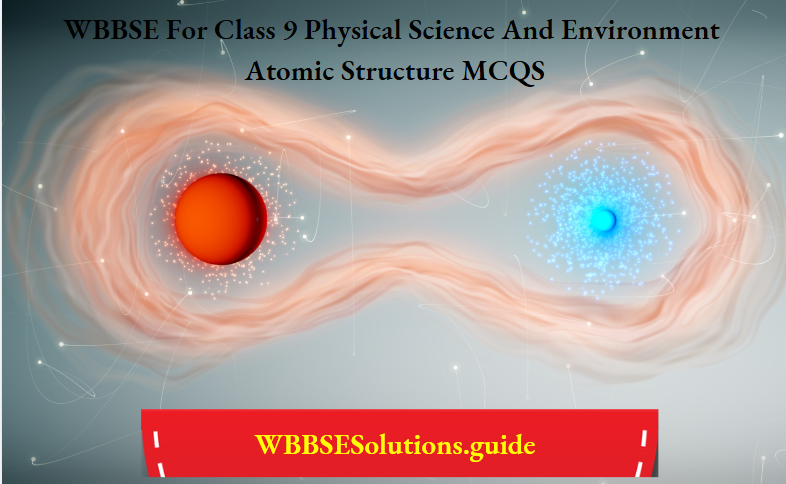 WBBSE For Class 9 Physical Science And Environment Atomic Structure MCQS

WBBSESolutions.guide